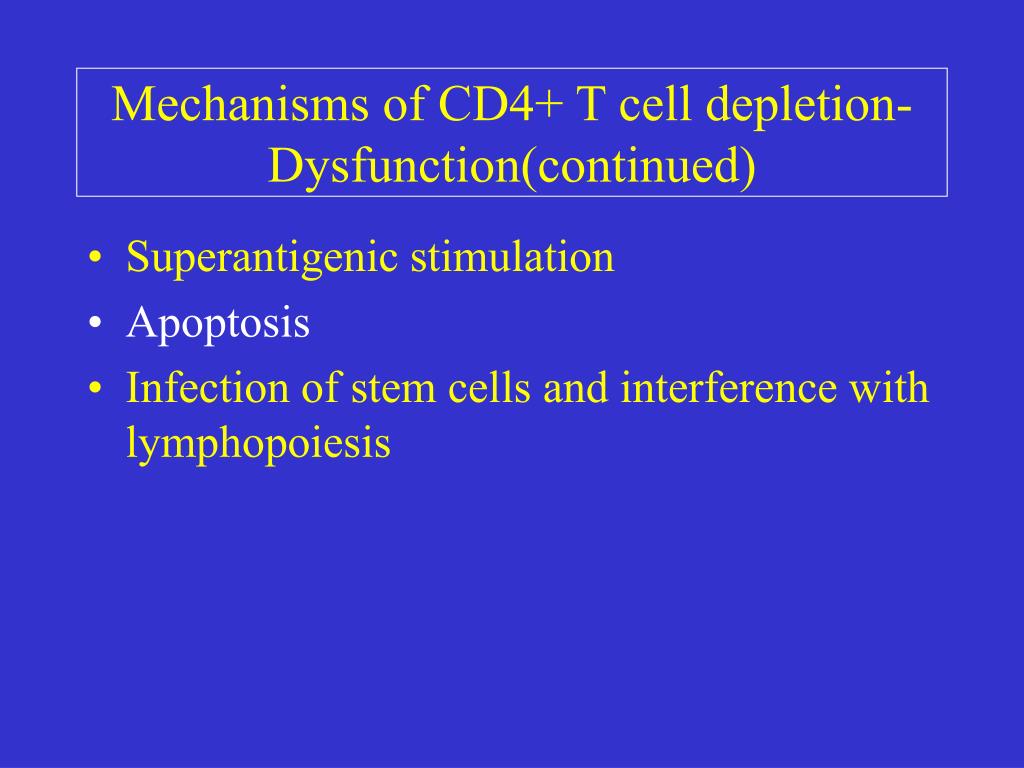 Mechanisms of CD4+ T cell depletion-Dysfunction(continued)

• Superantigenic stimulation
• Apoptosis
• Infection of stem cells and interference with lymphopoiesis